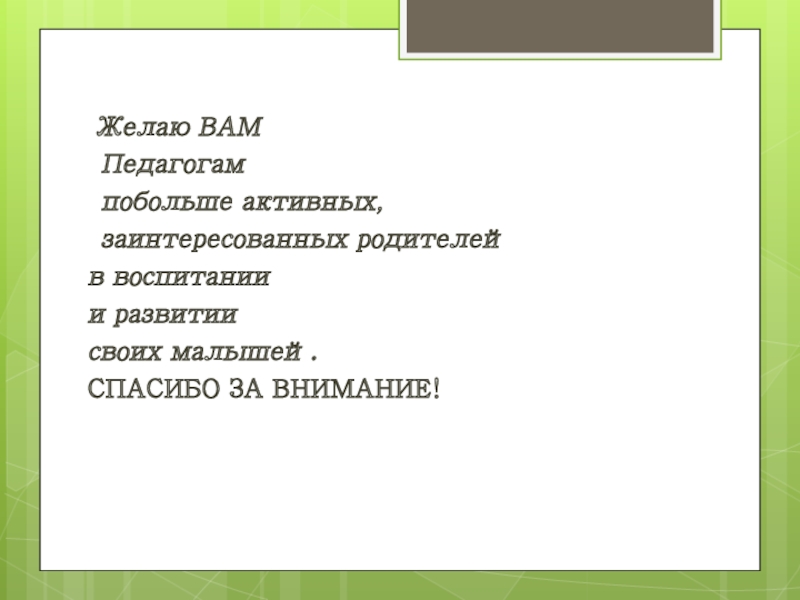 Желаю ВАМ
Педагогам
побольше активных,
заинтересованных родителей
в воспитании
и развитии
своих малышей .
СПАСИБО ЗА ВНИМАНИЕ!